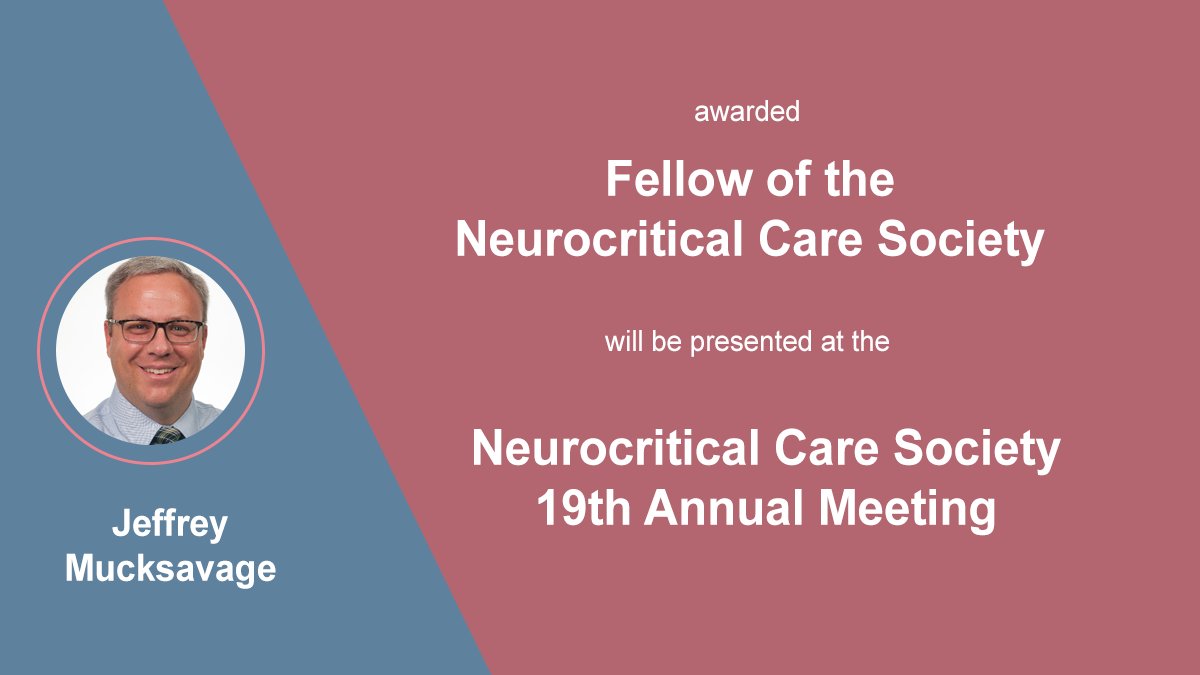 Jeffrey Mucksavage

awarded

Fellow of the Neurocritical Care Society

will be presented at the

Neurocritical Care Society 19th Annual Meeting